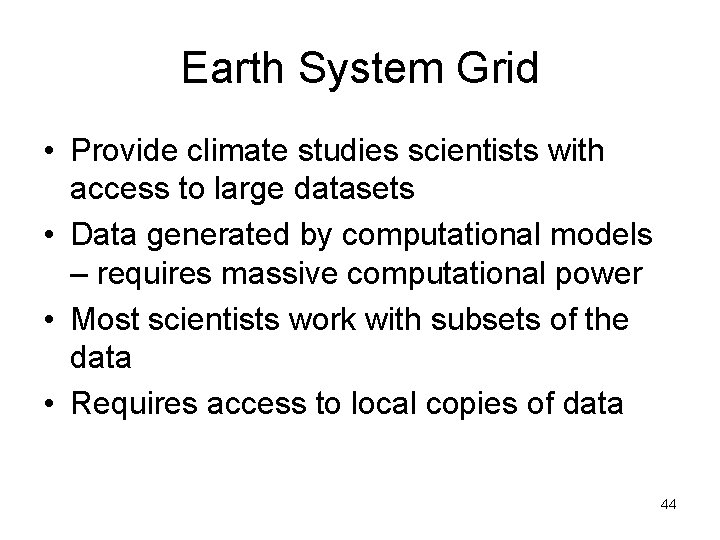 Earth System Grid

• Provide climate studies scientists with access to large datasets
• Data generated by computational models – requires massive computational power
• Most scientists work with subsets of the data
• Requires access to local copies of data

44